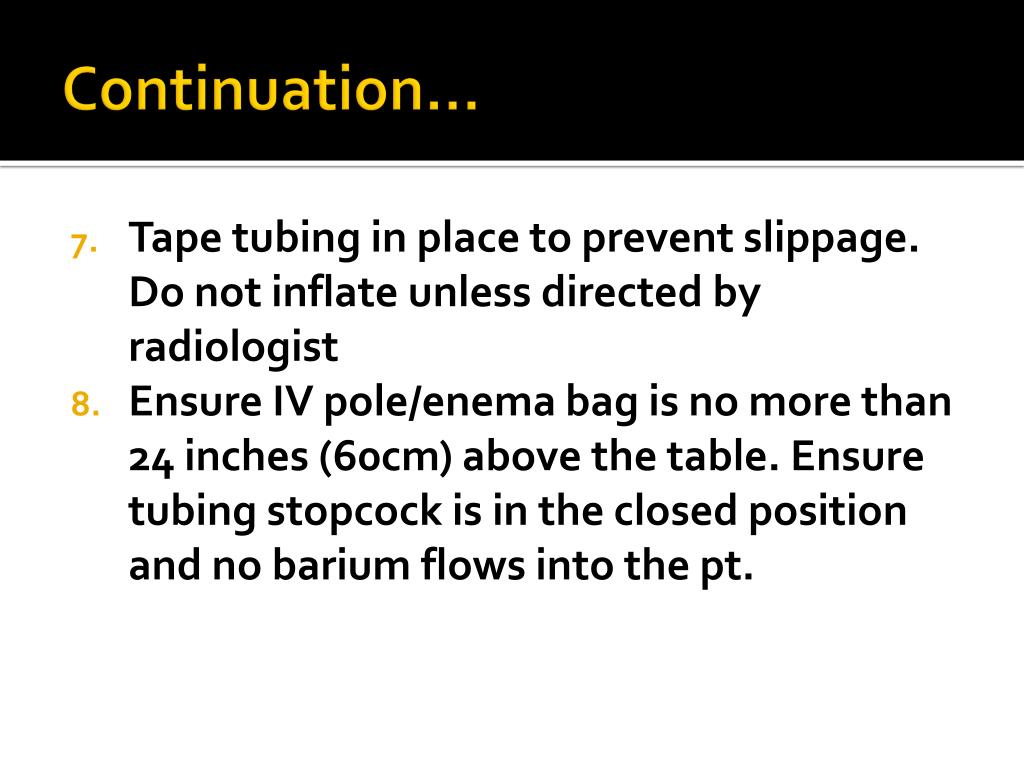 Continuation…

7. Tape tubing in place to prevent slippage. Do not inflate unless directed by radiologist
8. Ensure IV pole/enema bag is no more than 24 inches (60cm) above the table. Ensure tubing stopcock is in the closed position and no barium flows into the pt.